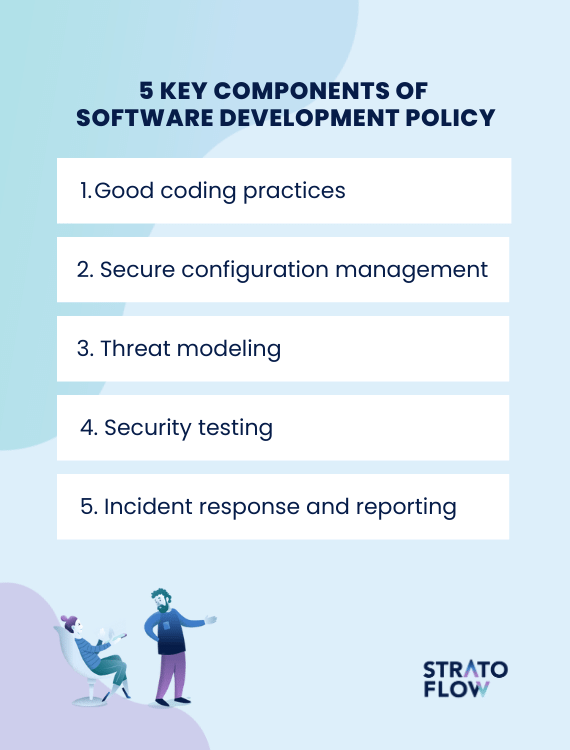 5 KEY COMPONENTS OF SOFTWARE DEVELOPMENT POLICY

1.Good coding practices

2. Secure configuration management

3. Threat modeling

4. Security testing

5. Incident response and reporting

STRATO FLOW